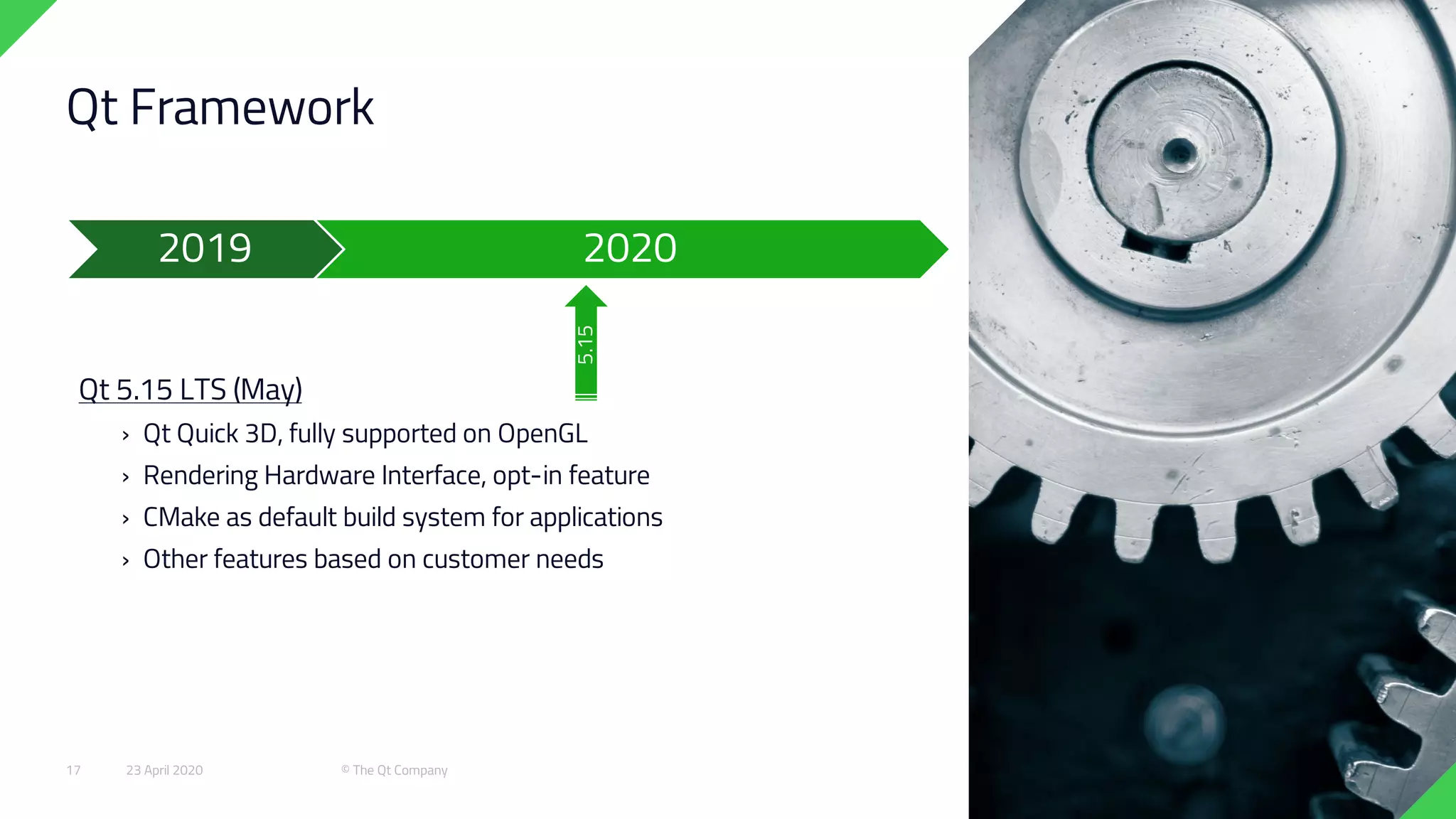 Qt Framework

2019

2020

5.15

Qt 5.15 LTS (May)

› Qt Quick 3D, fully supported on OpenGL
› Rendering Hardware Interface, opt-in feature
› CMake as default build system for applications
› Other features based on customer needs

17 23 April 2020 © The Qt Company